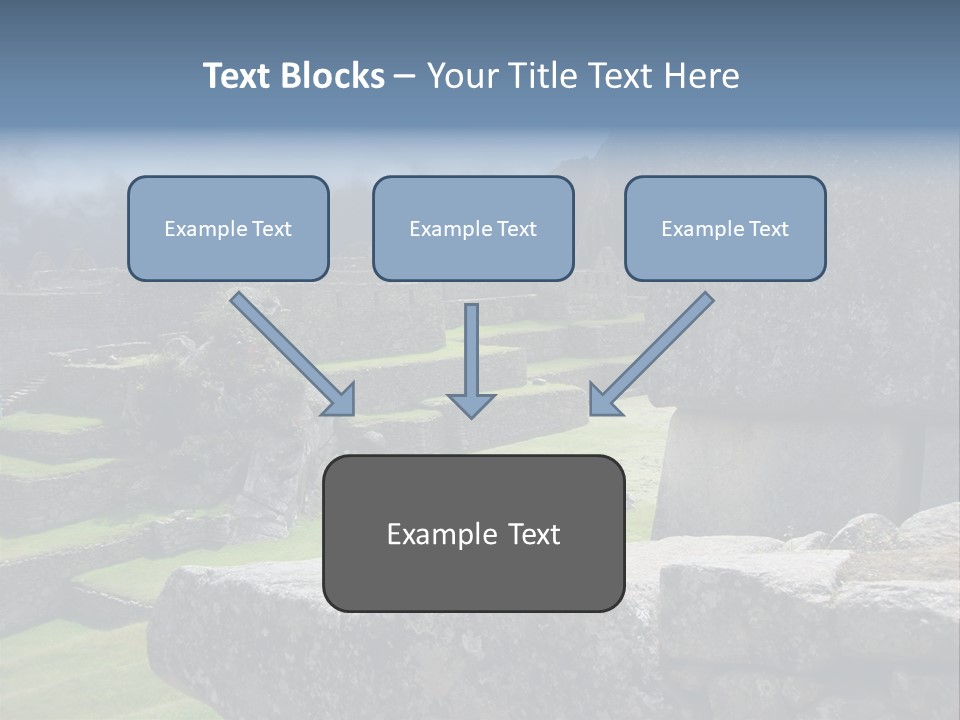 Text Blocks – Your Title Text Here

Example Text

Example Text

Example Text

Example Text